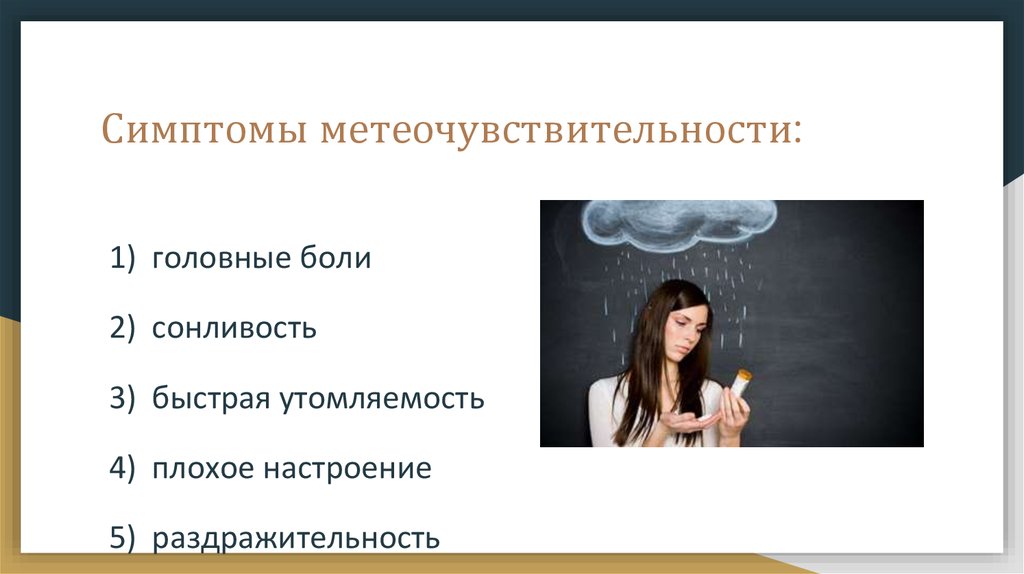 Симптомы метеочувствительности:

1) головные боли

2) сонливость

3) быстрая утомляемость

4) плохое настроение

5) раздражительность